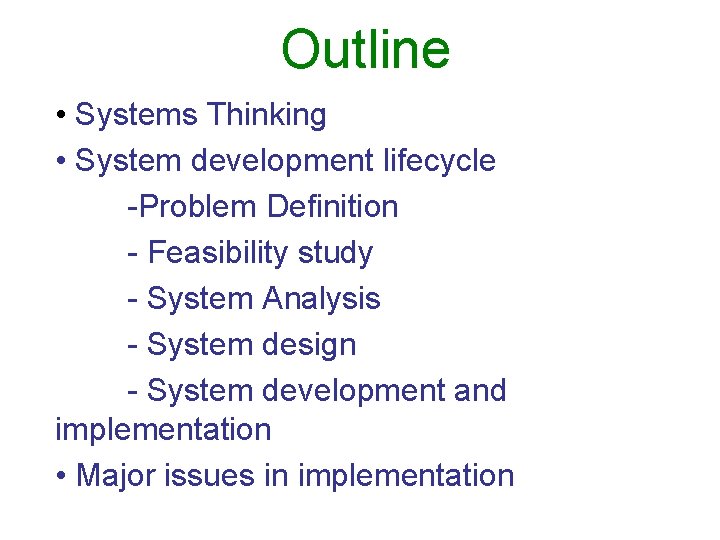 Outline

• Systems Thinking
• System development lifecycle
-Problem Definition
- Feasibility study
- System Analysis
- System design
- System development and implementation
• Major issues in implementation